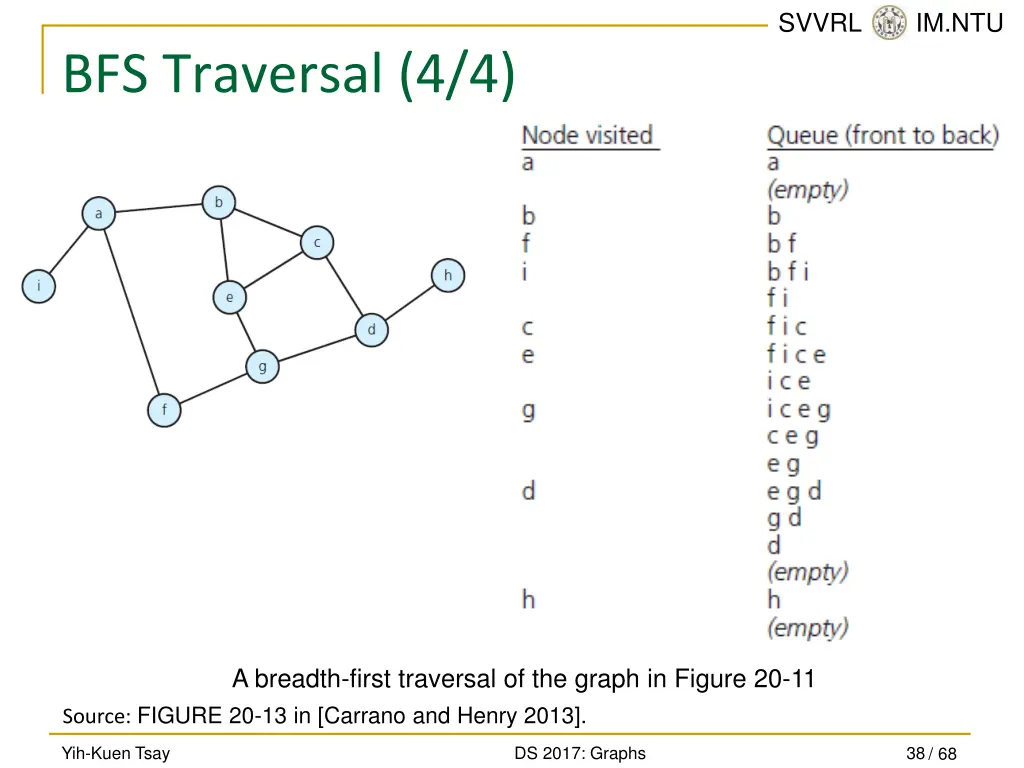 SVVRL IM.NTU

BFS Traversal (4/4)

a b c h i e d g f

| Node visited | Queue (front to back) |
|---|---|
| a | a |
| | (empty) |
| b | b |
| f | b f |
| i | b f i |
| | f i |
| c | f i c |
| e | f i c e |
| | i c e |
| g | i c e g |
| | c e g |
| | e g |
| d | e g d |
| | g d |
| | d |
| | (empty) |
| h | h |
| | (empty) |

A breadth-first traversal of the graph in Figure 20-11

Source: FIGURE 20-13 in [Carrano and Henry 2013].

Yih-Kuen Tsay DS 2017: Graphs 38 / 68